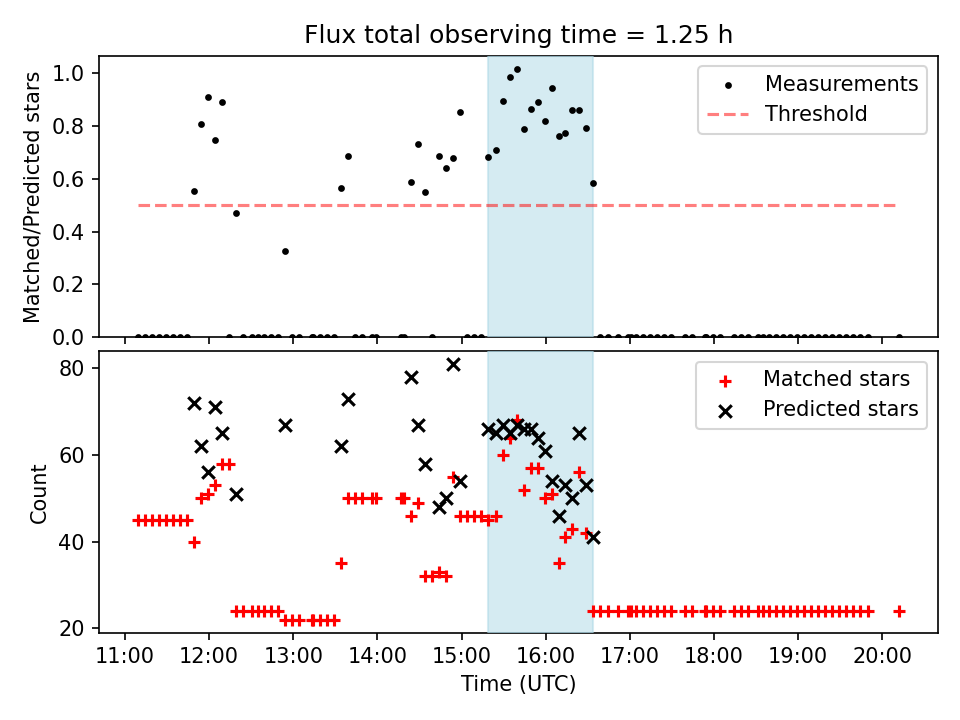 Flux total observing time = 1.25 h

Matched/Predicted stars

1.0
0.8
0.6
0.4
0.2
0.0

Measurements
Threshold

Count

80
60
40
20

Matched stars
Predicted stars

11:00 12:00 13:00 14:00 15:00 16:00 17:00 18:00 19:00 20:00

Time (UTC)